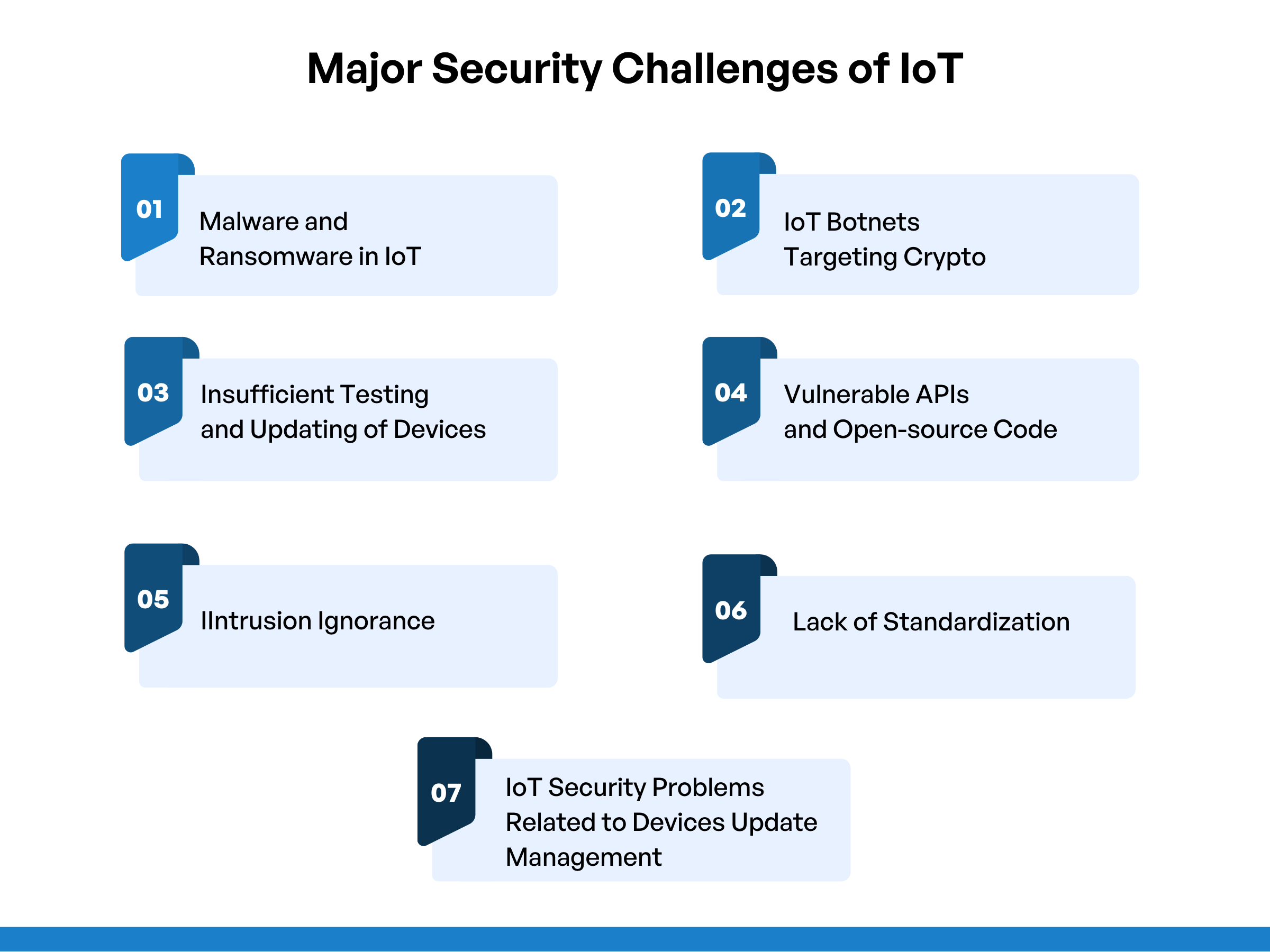 Major Security Challenges of IoT

01
Malware and Ransomware in IoT

02
IoT Botnets Targeting Crypto

03
Insufficient Testing and Updating of Devices

04
Vulnerable APIs and Open-source Code

05
IIntrusion Ignorance

06
Lack of Standardization

07
IoT Security Problems Related to Devices Update Management